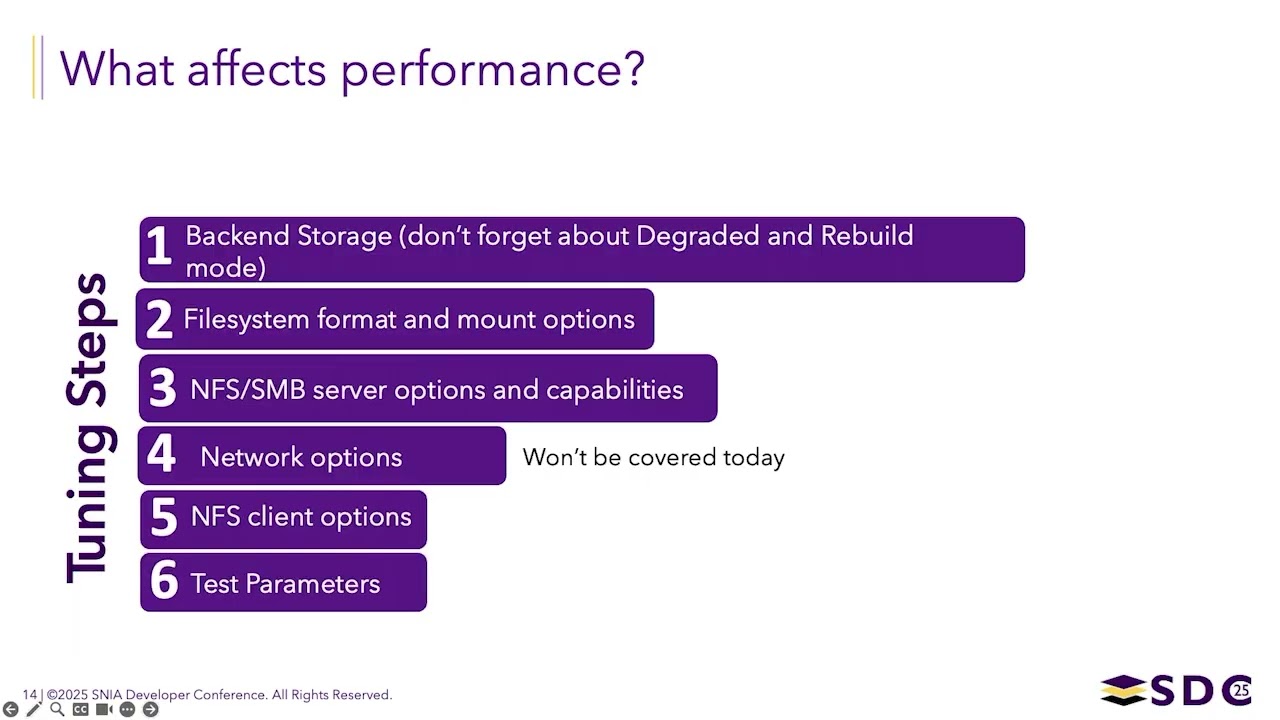 What affects performance?

Tuning Steps

1 Backend Storage (don't forget about Degraded and Rebuild mode)

2 Filesystem format and mount options

3 NFS/SMB server options and capabilities

4 Network options

Won't be covered today

5 NFS client options

6 Test Parameters

14 | ©2025 SNIA Developer Conference. All Rights Reserved.

SDC 25